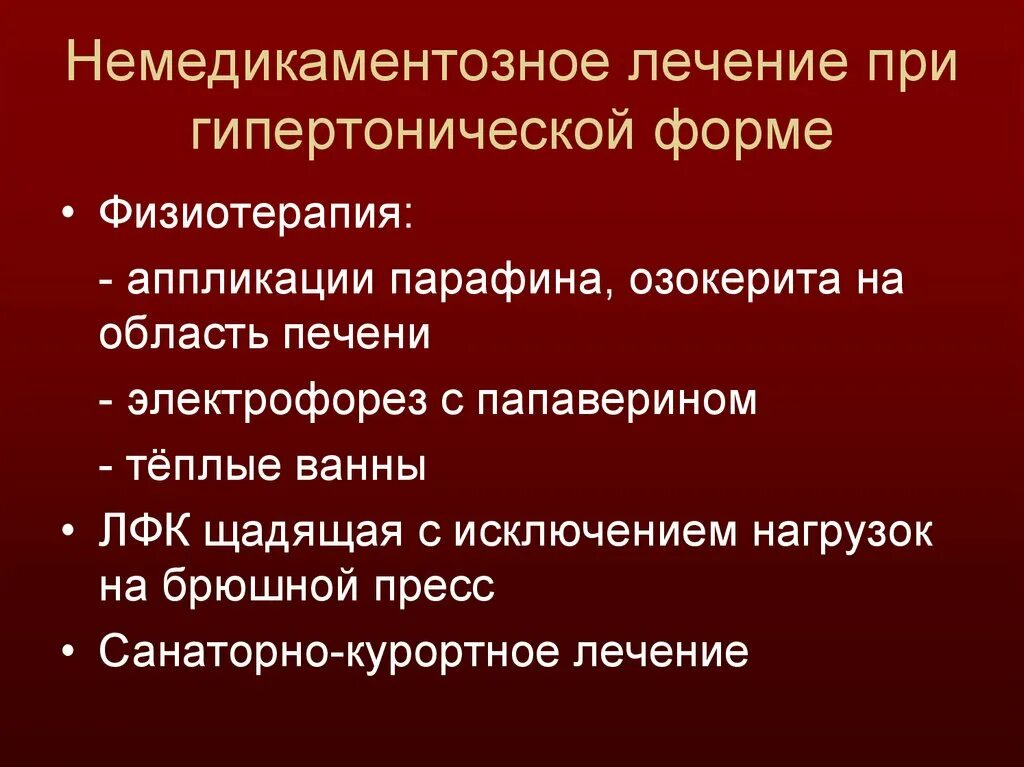 Немедикаментозное лечение при гипертонической форме

• Физиотерапия:

- аппликации парафина, озокерита на область печени

- электрофорез с папаверином

- тёплые ванны

• ЛФК щадящая с исключением нагрузок на брюшной пресс

• Санаторно-курортное лечение